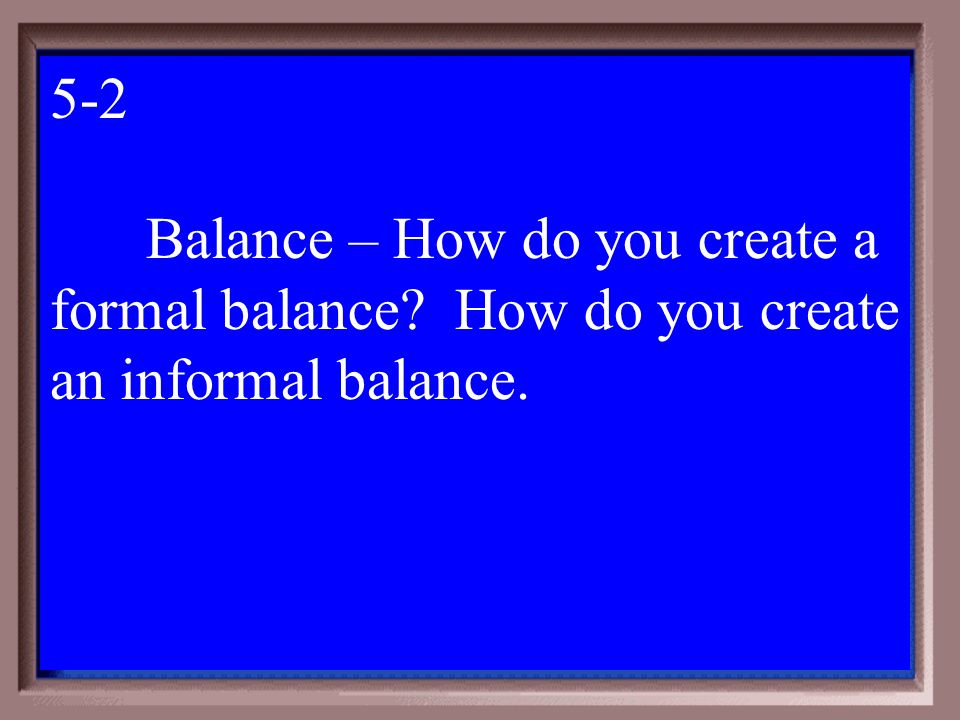 5-2

Balance – How do you create a formal balance? How do you create an informal balance.